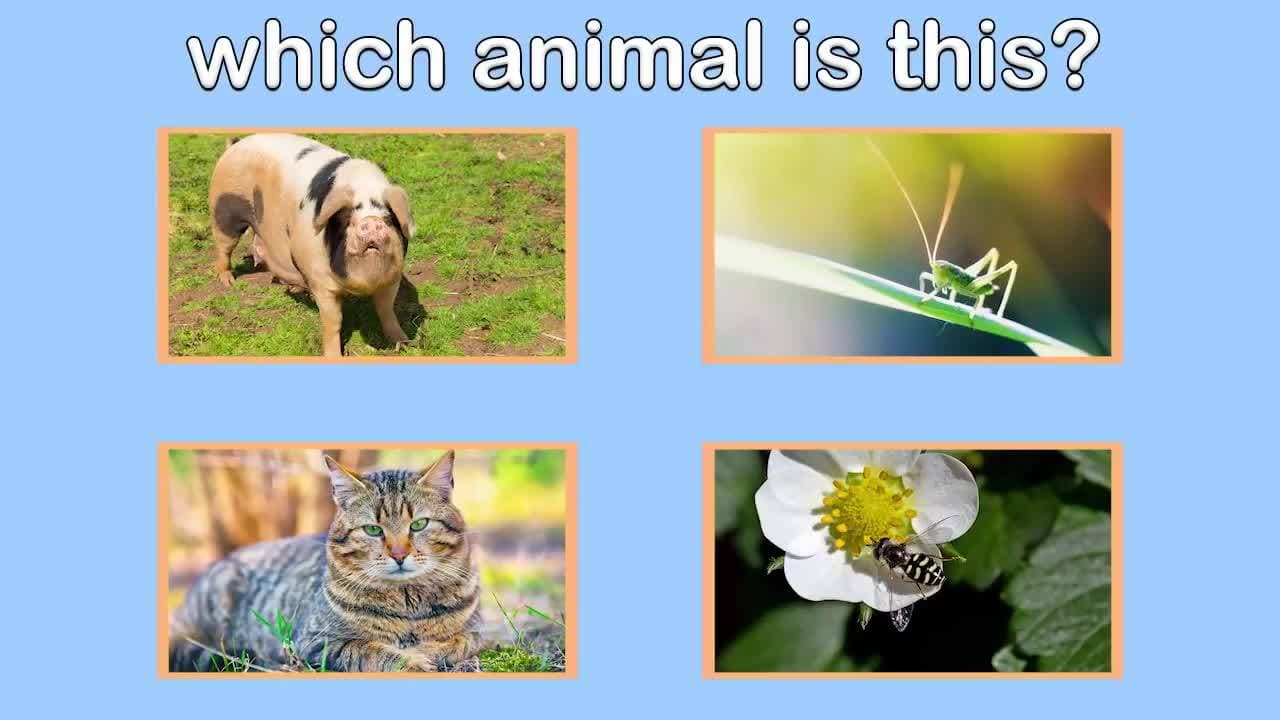 which animal is this?